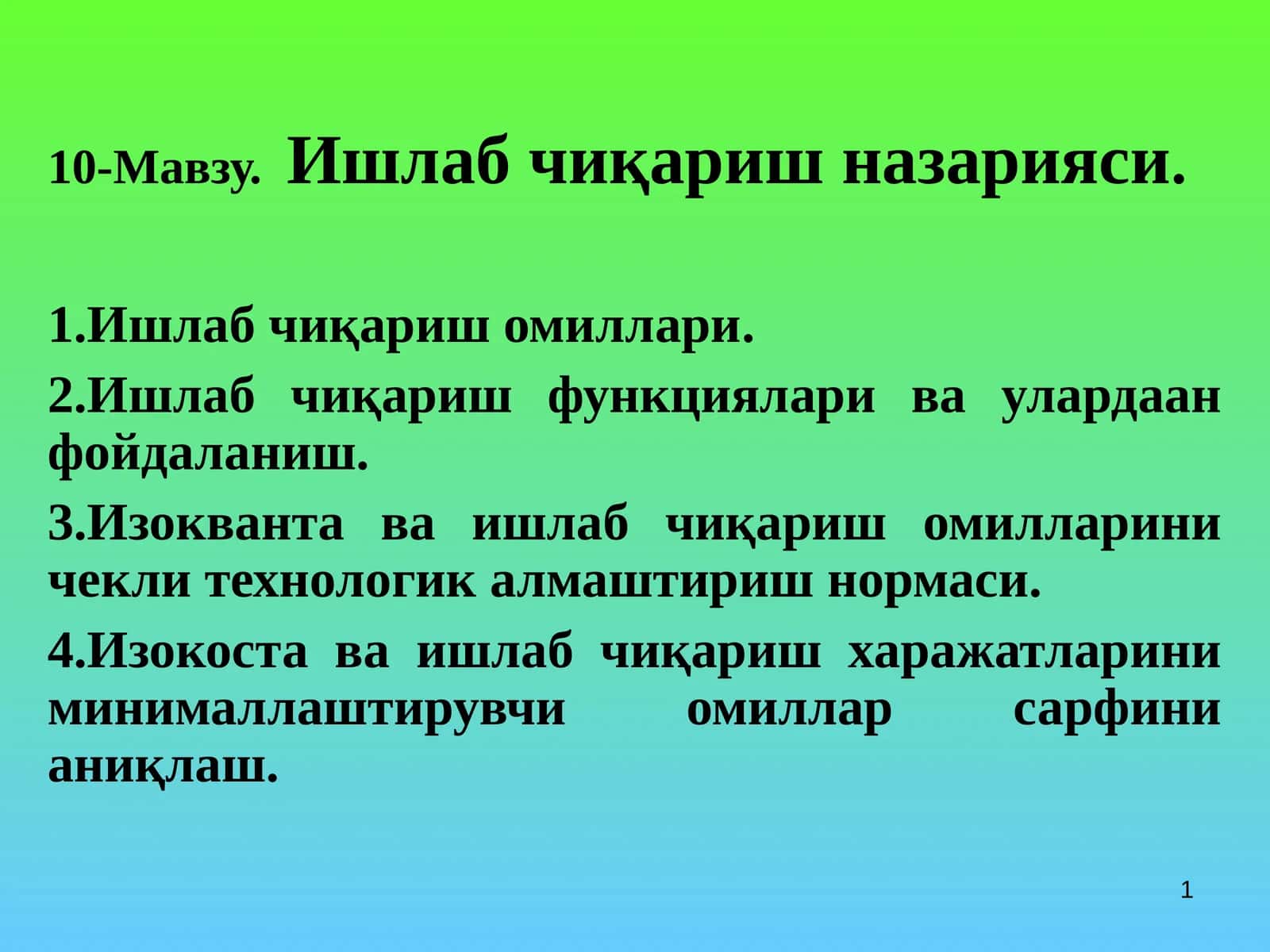 10-Мавзу. Ишлаб чиқариш назарияси.

1.Ишлаб чиқариш омиллари.

2.Ишлаб чиқариш функциялари ва улардаан фойдаланиш.

3.Изокванта ва ишлаб чиқариш омилларини чекли технологик алмаштириш нормаси.

4.Изокоста ва ишлаб чиқариш харажатларини минималлаштирувчи омиллар сарфини аниқлаш.

1